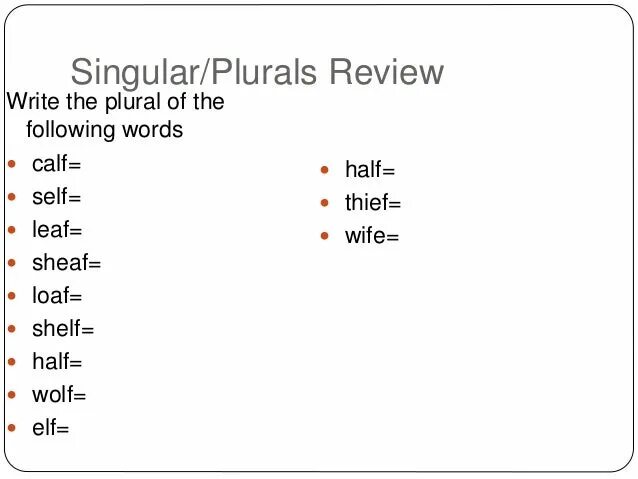 Singular/Plurals Review

Write the plural of the following words

- calf=
- self=
- leaf=
- sheaf=
- loaf=
- shelf=
- half=
- wolf=
- elf=

- half=
- thief=
- wife=